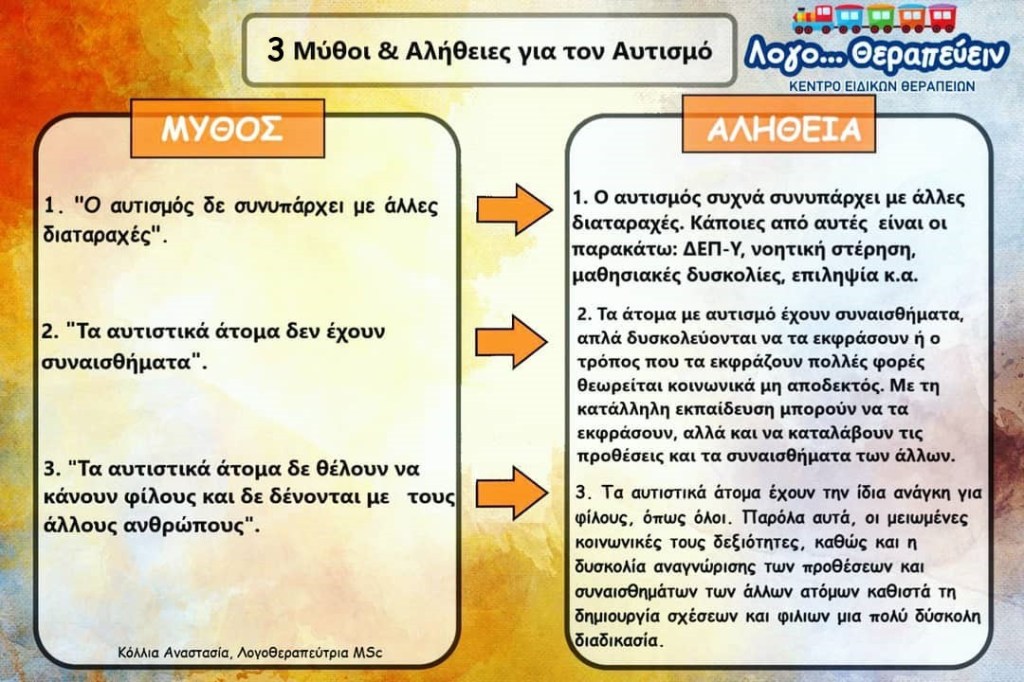 3 Μύθοι & Αλήθειες για τον Αυτισμό

Λογο... Θεραπεύειν
ΚΕΝΤΡΟ ΕΙΔΙΚΩΝ ΘΕΡΑΠΕΙΩΝ

ΜΥΘΟΣ

1. "Ο αυτισμός δε συνυπάρχει με άλλες διαταραχές".

2. "Τα αυτιστικά άτομα δεν έχουν συναισθήματα".

3. "Τα αυτιστικά άτομα δε θέλουν να κάνουν φίλους και δε δένονται με τους άλλους ανθρώπους".

Κόλλια Αναστασία, Λογοθεραπεύτρια MSc

ΑΛΗΘΕΙΑ

1. Ο αυτισμός συχνά συνυπάρχει με άλλες διαταραχές. Κάποιες από αυτές είναι οι παρακάτω: ΔΕΠ-Υ, νοητική στέρηση, μαθησιακές δυσκολίες, επιληψία κ.α.

2. Τα άτομα με αυτισμό έχουν συναισθήματα, απλά δυσκολεύονται να τα εκφράσουν ή ο τρόπος που τα εκφράζουν πολλές φορές θεωρείται κοινωνικά μη αποδεκτός. Με τη κατάλληλη εκπαίδευση μπορούν να τα εκφράσουν, αλλά και να καταλάβουν τις προθέσεις και τα συναισθήματα των άλλων.

3. Τα αυτιστικά άτομα έχουν την ίδια ανάγκη για φίλους, όπως όλοι. Παρόλα αυτά, οι μειωμένες κοινωνικές τους δεξιότητες, καθώς και η δυσκολία αναγνώρισης των προθέσεων και συναισθημάτων των άλλων ατόμων καθιστά τη δημιουργία σχέσεων και φιλιων μια πολύ δύσκολη διαδικασία.